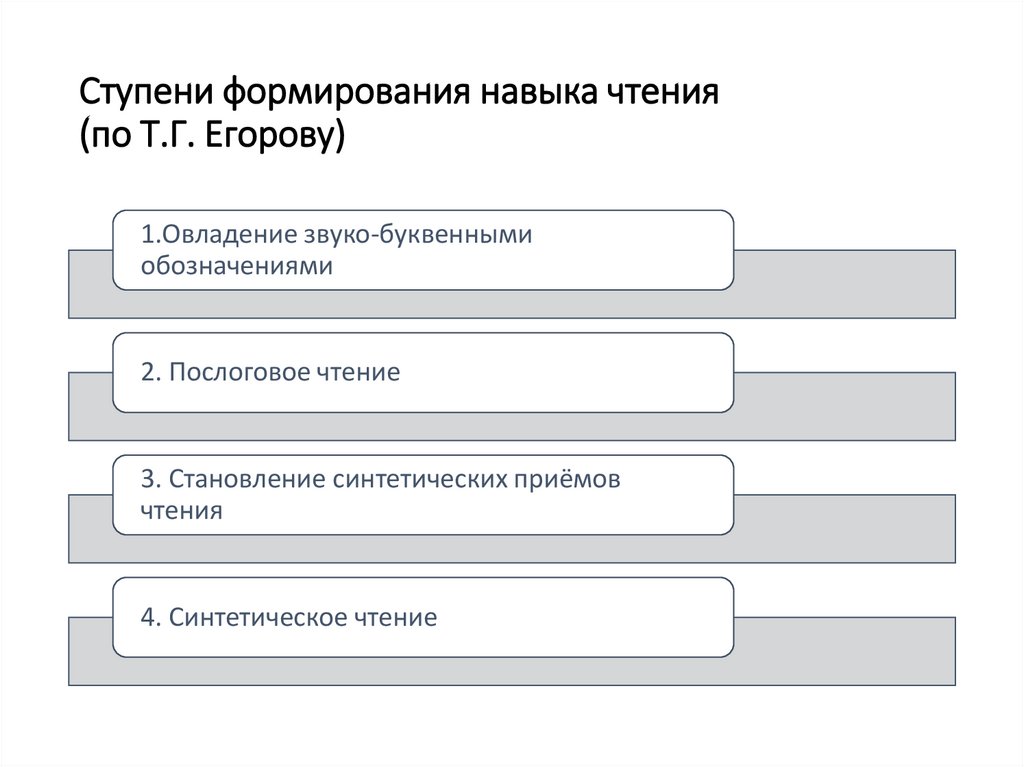 Ступени формирования навыка чтения (по Т.Г. Егорову)

1.Овладение звуко-буквенными обозначениями

2. Послоговое чтение

3. Становление синтетических приёмов чтения

4. Синтетическое чтение